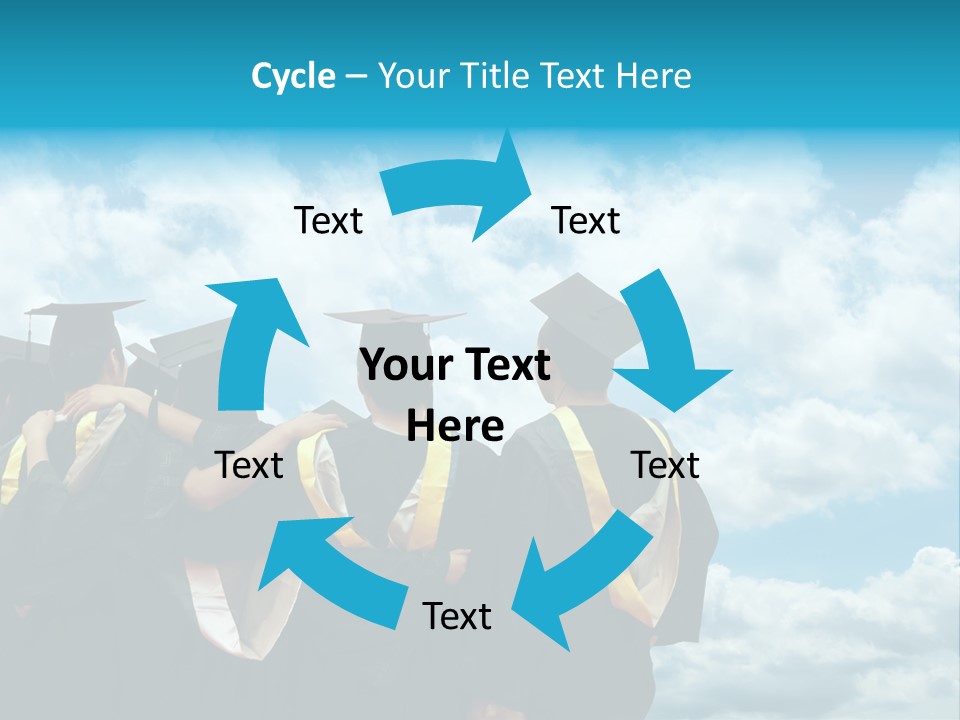 Cycle – Your Title Text Here

Text

Text

Your Text Here

Text

Text

Text